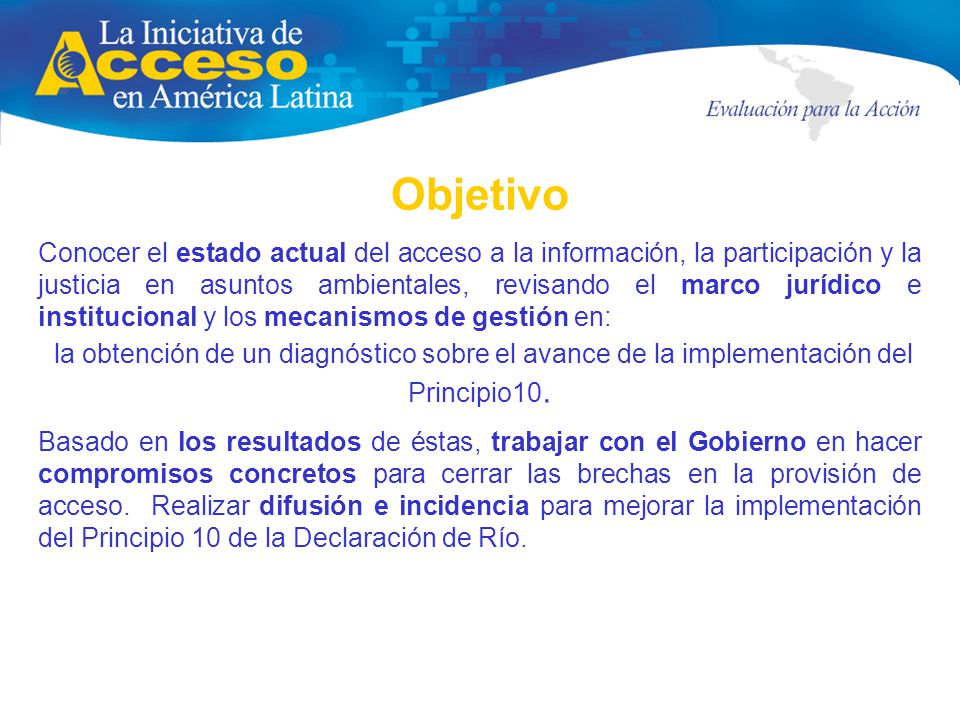 La Iniciativa de Acceso en América Latina

Evaluación para la Acción

Objetivo

Conocer el estado actual del acceso a la información, la participación y la justicia en asuntos ambientales, revisando el marco jurídico e institucional y los mecanismos de gestión en:

la obtención de un diagnóstico sobre el avance de la implementación del Principio10.

Basado en los resultados de éstas, trabajar con el Gobierno en hacer compromisos concretos para cerrar las brechas en la provisión de acceso. Realizar difusión e incidencia para mejorar la implementación del Principio 10 de la Declaración de Río.